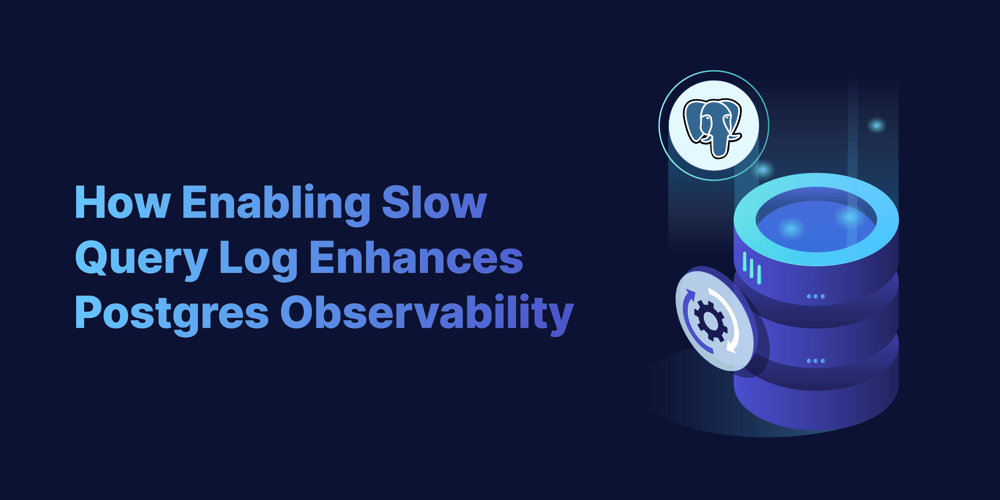 How Enabling Slow Query Log Enhances Postgres Observability